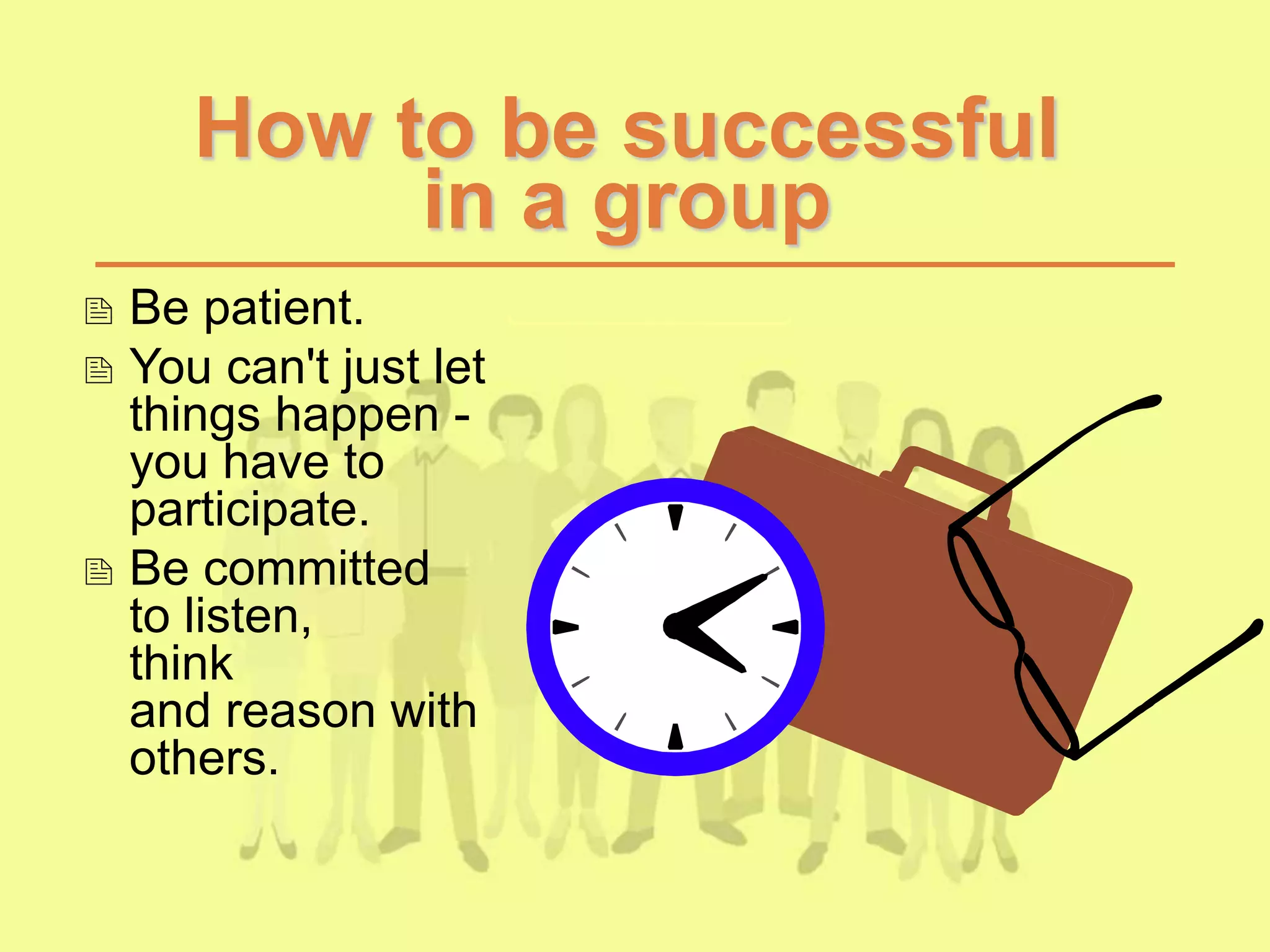 How to be successful in a group

Be patient.

You can't just let things happen - you have to participate.

Be committed to listen, think and reason with others.